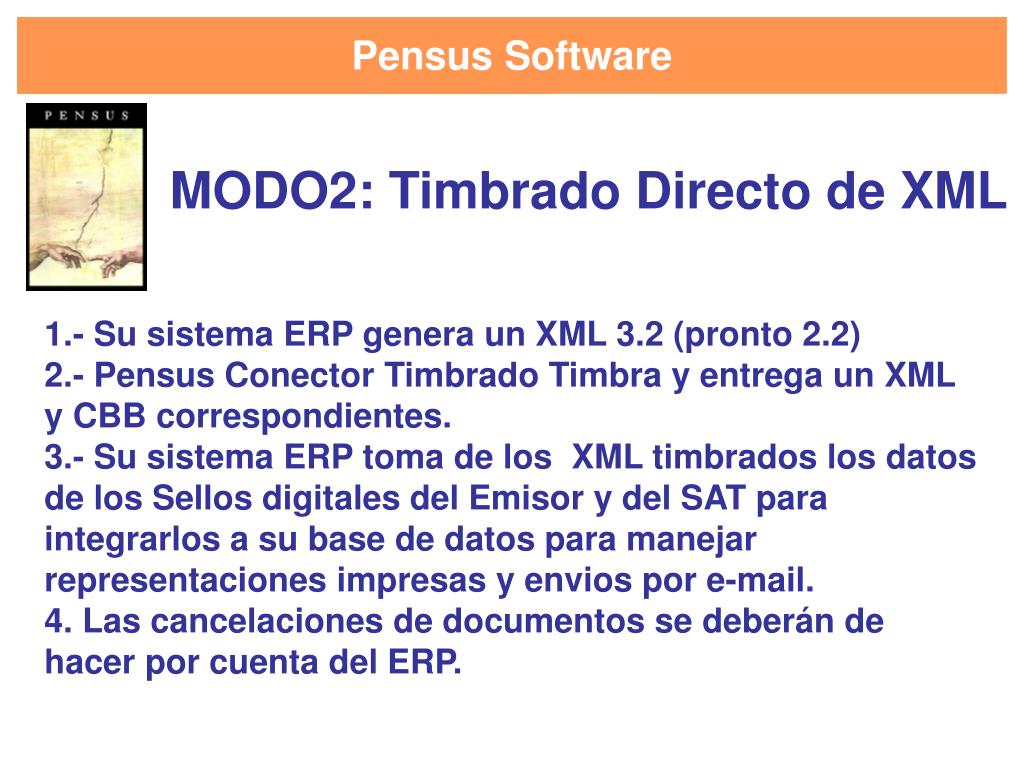 Pensus Software

PENSUS

MODO2: Timbrado Directo de XML

1.- Su sistema ERP genera un XML 3.2 (pronto 2.2)
2.- Pensus Conector Timbrado Timbra y entrega un XML y CBB correspondientes.
3.- Su sistema ERP toma de los XML timbrados los datos de los Sellos digitales del Emisor y del SAT para integrarlos a su base de datos para manejar representaciones impresas y envios por e-mail.
4. Las cancelaciones de documentos se deberán de hacer por cuenta del ERP.